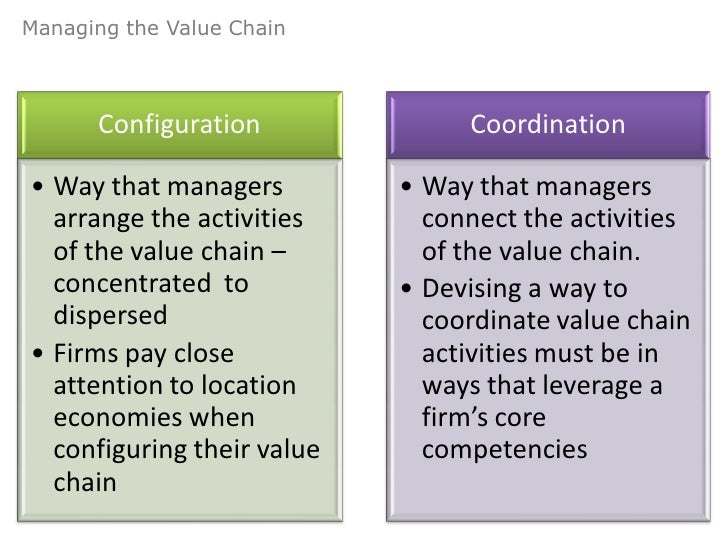 Managing the Value Chain

Configuration

• Way that managers arrange the activities of the value chain – concentrated to dispersed
• Firms pay close attention to location economies when configuring their value chain

Coordination

• Way that managers connect the activities of the value chain.
• Devising a way to coordinate value chain activities must be in ways that leverage a firm's core competencies